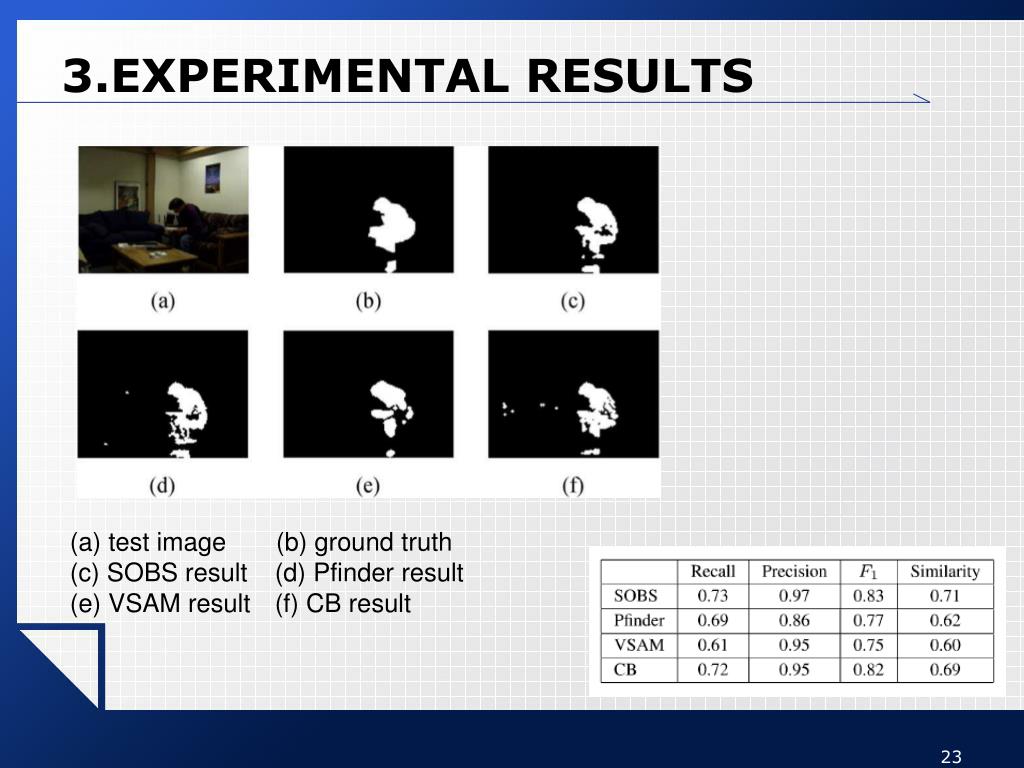 3.EXPERIMENTAL RESULTS

(a)

(b)

(c)

(d)

(e)

(f)

(a) test image (b) ground truth
(c) SOBS result (d) Pfinder result
(e) VSAM result (f) CB result

| | Recall | Precision | $F_1$ | Similarity |
|---|---|---|---|---|
| SOBS | 0.73 | 0.97 | 0.83 | 0.71 |
| Pfinder | 0.69 | 0.86 | 0.77 | 0.62 |
| VSAM | 0.61 | 0.95 | 0.75 | 0.60 |
| CB | 0.72 | 0.95 | 0.82 | 0.69 |

23